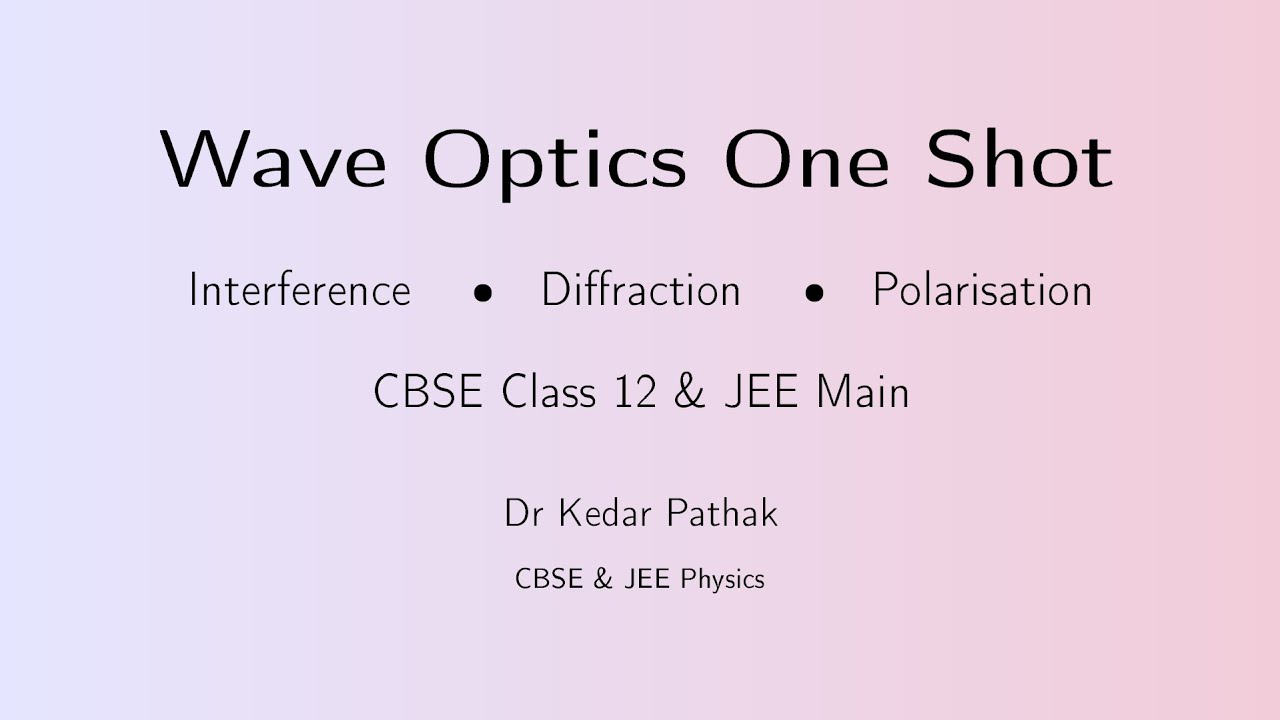 Wave Optics One Shot

Interference • Diffraction • Polarisation

CBSE Class 12 & JEE Main

Dr Kedar Pathak

CBSE & JEE Physics